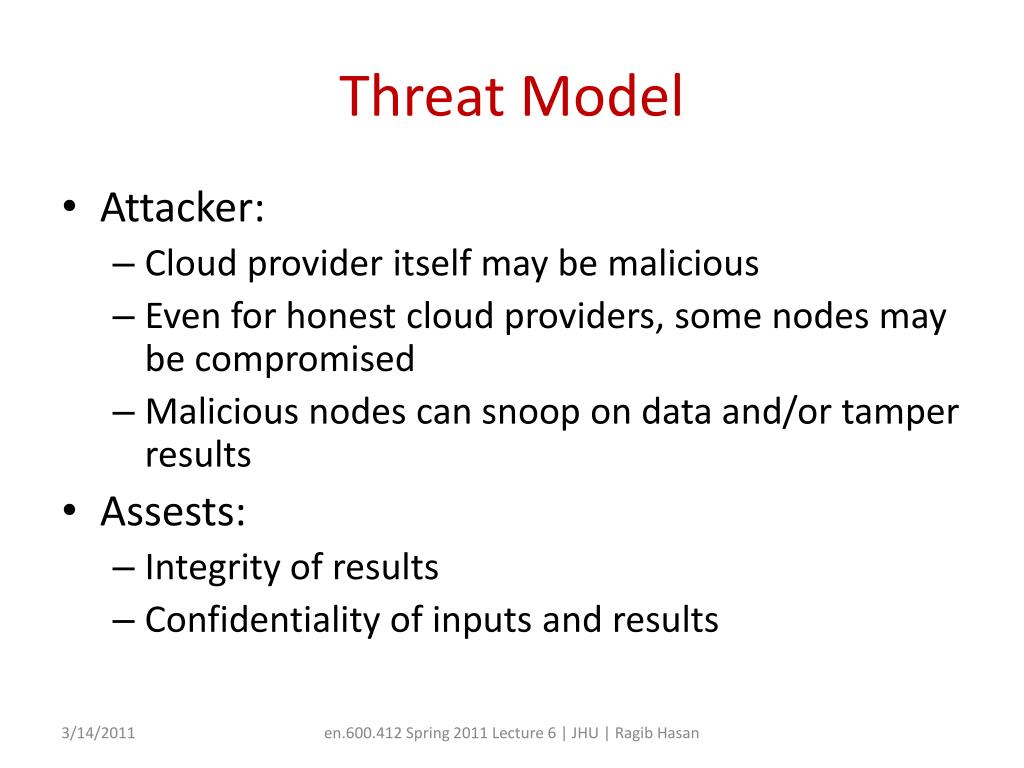 Threat Model

• Attacker:
  – Cloud provider itself may be malicious
  – Even for honest cloud providers, some nodes may be compromised
  – Malicious nodes can snoop on data and/or tamper results
• Assests:
  – Integrity of results
  – Confidentiality of inputs and results

3/14/2011

en.600.412 Spring 2011 Lecture 6 | JHU | Ragib Hasan